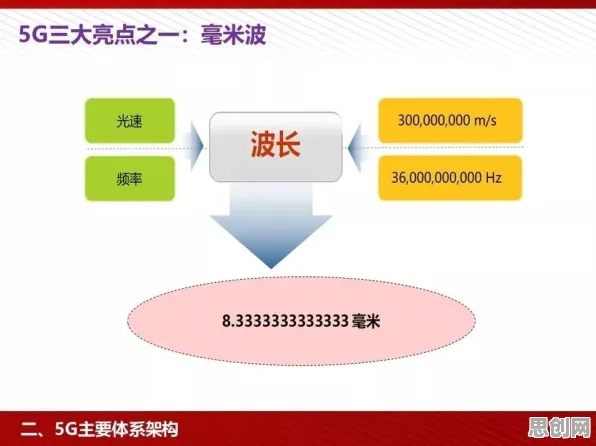 5G三大亮点之一：毫米波

光速

频率

波长

300,000,000 m/s

36,000,000,000 Hz

8.3333333333333 毫米

二、5G主要体系架构

思创网